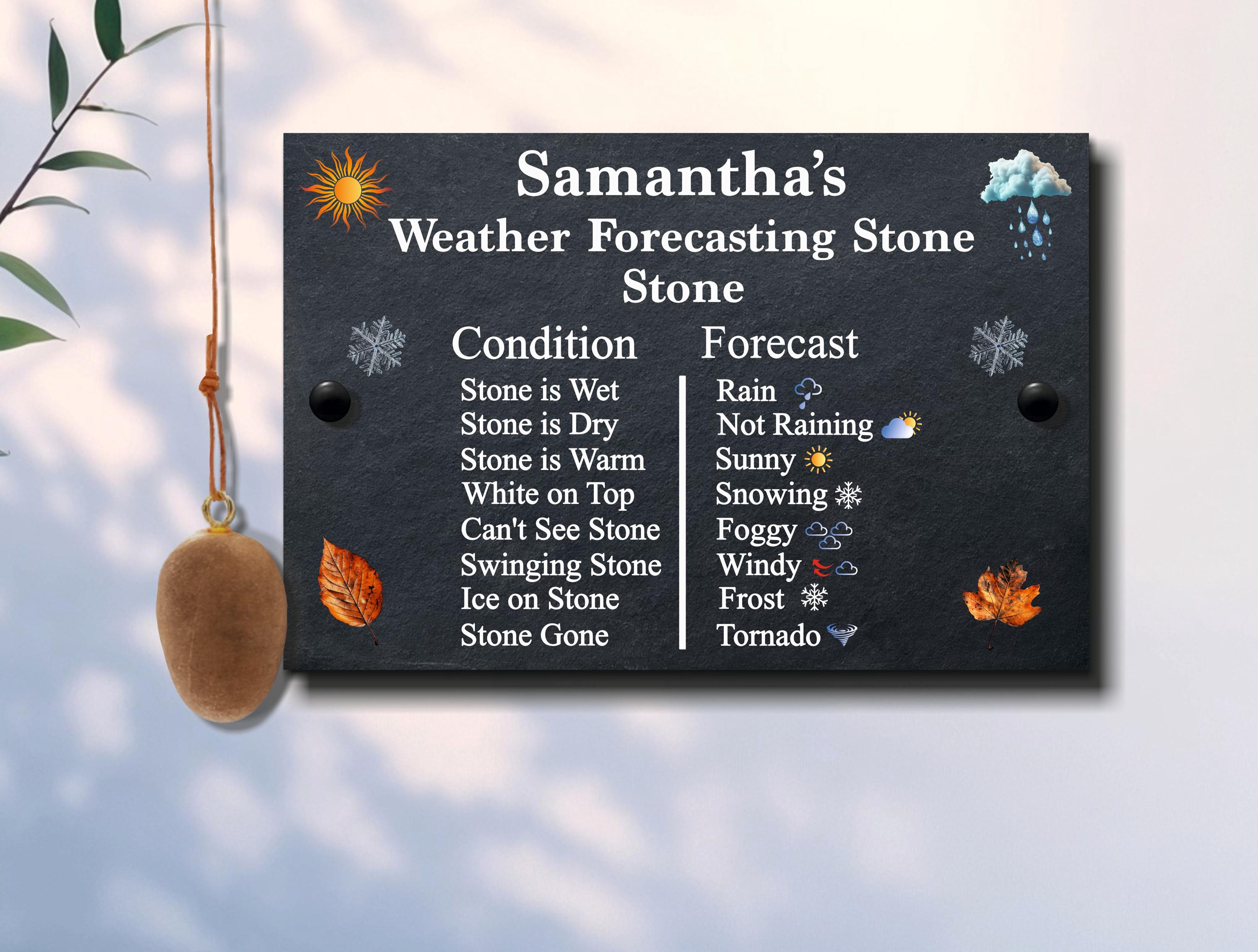 Samantha's
Weather Forecasting Stone
Stone

| Condition | Forecast |
|---|---|
| Stone is Wet | Rain |
| Stone is Dry | Not Raining |
| Stone is Warm | Sunny |
| White on Top | Snowing |
| Can't See Stone | Foggy |
| Swinging Stone | Windy |
| Ice on Stone | Frost |
| Stone Gone | Tornado |